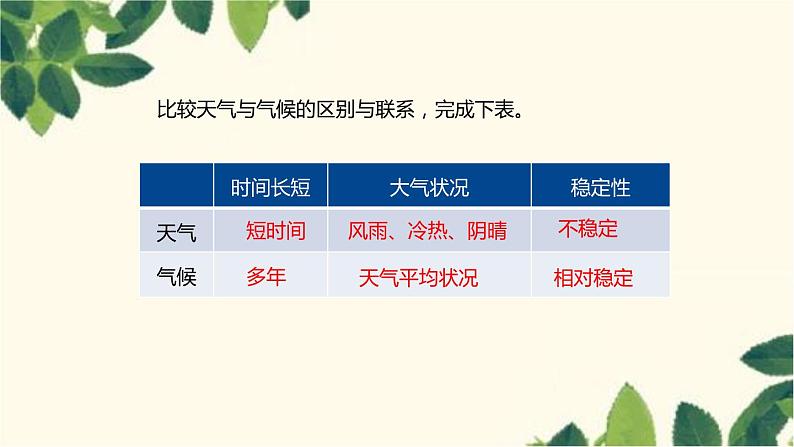 比较天气与气候的区别与联系，完成下表。

| | 时间长短 | 大气状况 | 稳定性 |
|---|---|---|---|
| 天气 | 短时间 | 风雨、冷热、阴晴 | 不稳定 |
| 气候 | 多年 | 天气平均状况 | 相对稳定 |